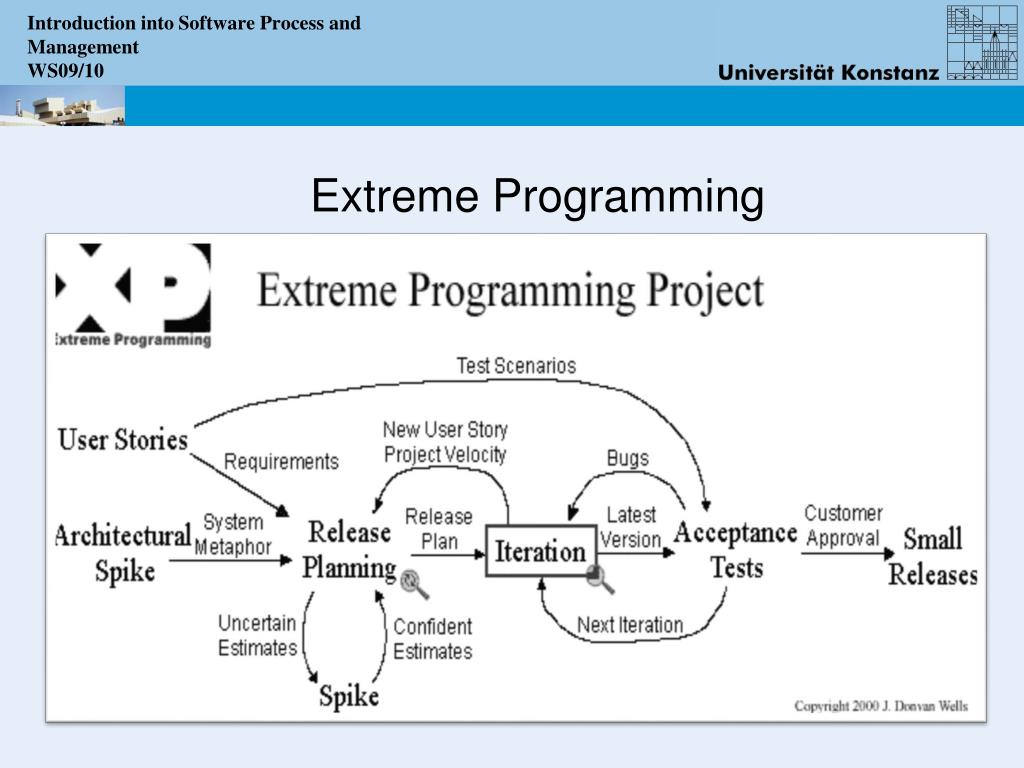 Introduction into Software Process and Management
WS09/10

Universität Konstanz

Extreme Programming

XP
Extreme Programming

Extreme Programming Project

Test Scenarios

User Stories

Requirements

New User Story
Project Velocity

Bugs

Architectural Spike

System Metaphor

Release Planning

Release Plan

Iteration

Latest Version

Acceptance Tests

Customer Approval

Small Releases

Uncertain Estimates

Confident Estimates

Next Iteration

Spike

Copyright 2000 J. Donvan Wells